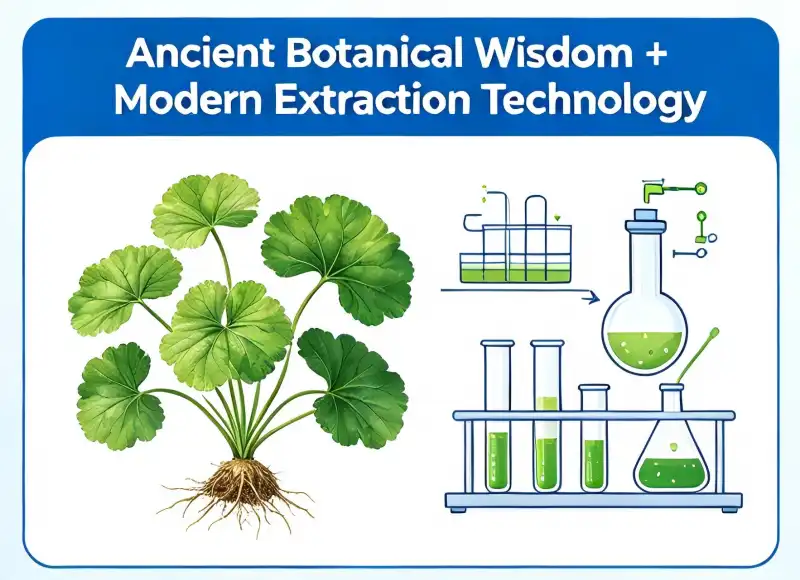 Ancient Botanical Wisdom + Modern Extraction Technology